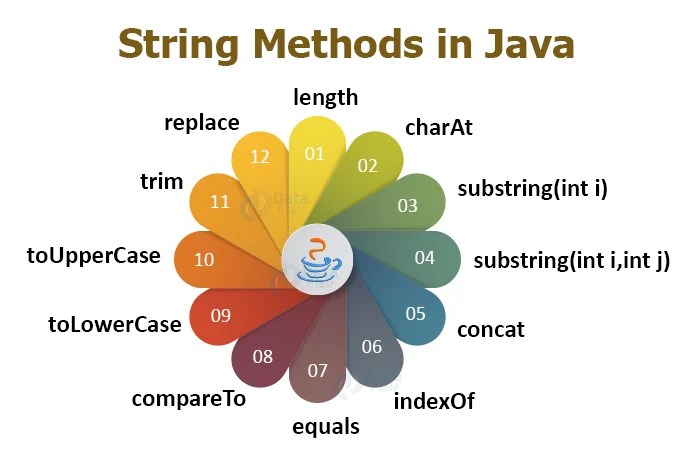 String Methods in Java

01 length
02 charAt
03 substring(int i)
04 substring(int i,int j)
05 concat
06 indexOf
07 equals
08 compareTo
09 toLowerCase
10 toUpperCase
11 trim
12 replace

Data Flair